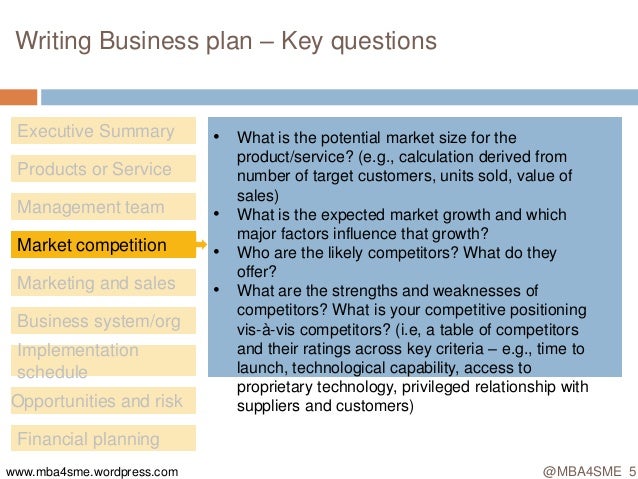 Writing Business plan – Key questions

Executive Summary

Products or Service

Management team

Market competition

Marketing and sales

Business system/org

Implementation schedule

Opportunities and risk

Financial planning

• What is the potential market size for the product/service? (e.g., calculation derived from number of target customers, units sold, value of sales)
• What is the expected market growth and which major factors influence that growth?
• Who are the likely competitors? What do they offer?
• What are the strengths and weaknesses of competitors? What is your competitive positioning vis-à-vis competitors? (i.e, a table of competitors and their ratings across key criteria – e.g., time to launch, technological capability, access to proprietary technology, privileged relationship with suppliers and customers)

www.mba4sme.wordpress.com

@MBA4SME 5